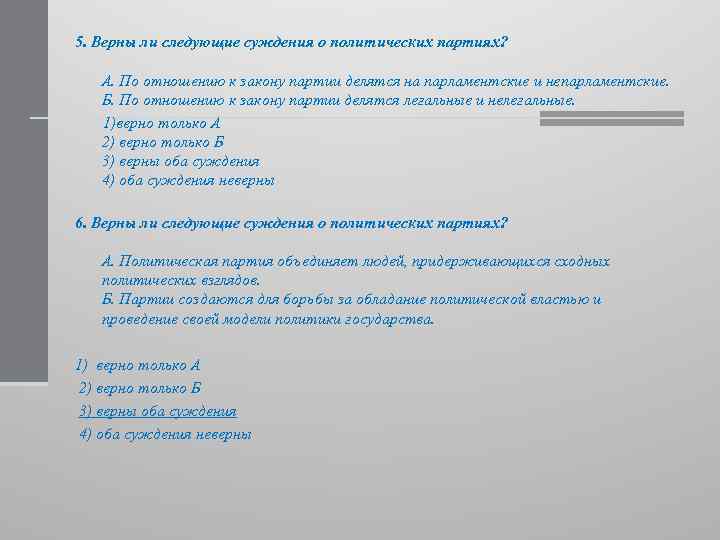 5. Верны ли следующие суждения о политических партиях?

А. По отношению к закону партии делятся на парламентские и непарламентские.
Б. По отношению к закону партии делятся легальные и нелегальные.

1)верно только А
2) верно только Б
3) верны оба суждения
4) оба суждения неверны

6. Верны ли следующие суждения о политических партиях?

А. Политическая партия объединяет людей, придерживающихся сходных политических взглядов.
Б. Партии создаются для борьбы за обладание политической властью и проведение своей модели политики государства.

1) верно только А
2) верно только Б
3) верны оба суждения
4) оба суждения неверны